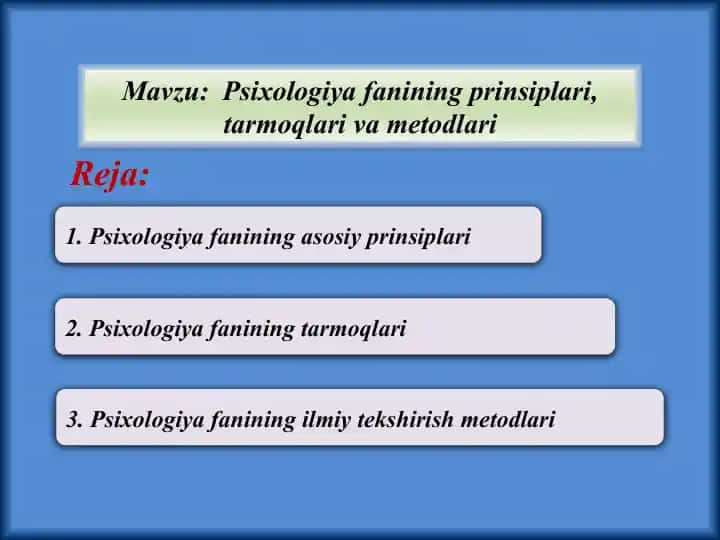 Mavzu: Psixologiya fanining prinsiplari, tarmoqlari va metodlari

Reja:

1. Psixologiya fanining asosiy prinsiplari

2. Psixologiya fanining tarmoqlari

3. Psixologiya fanining ilmiy tekshirish metodlari